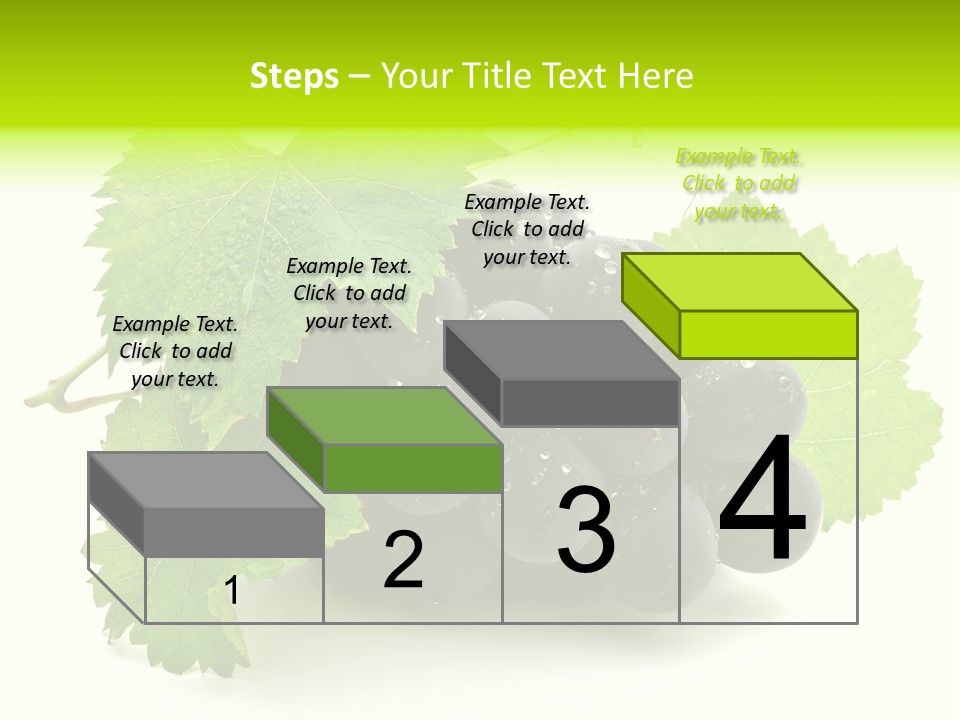 Steps – Your Title Text Here

Example Text. Click to add your text.

Example Text. Click to add your text.

Example Text. Click to add your text.

Example Text. Click to add your text.

1

2

3

4